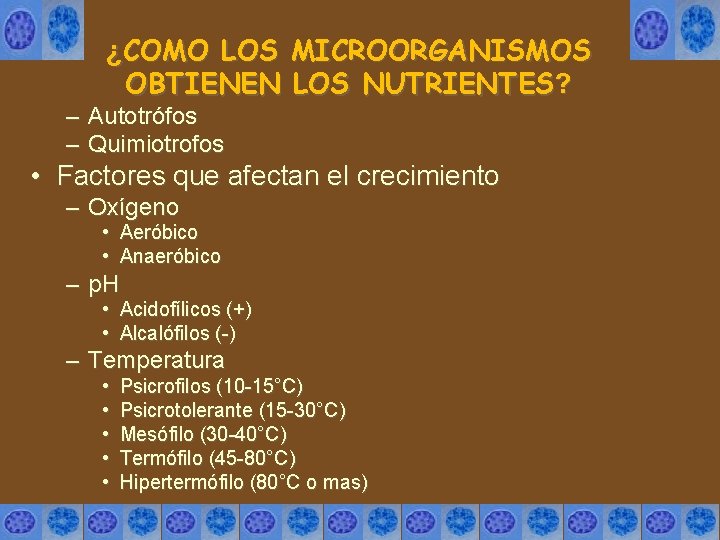 ¿COMO LOS MICROORGANISMOS OBTIENEN LOS NUTRIENTES?

– Autotrófos
– Quimiotrofos

• Factores que afectan el crecimiento
– Oxígeno
• Aeróbico
• Anaeróbico
– pH
• Acidofílicos (+)
• Alcalófilos (-)
– Temperatura
• Psicrofilos (10-15°C)
• Psicrotolerante (15-30°C)
• Mesófilo (30-40°C)
• Termófilo (45-80°C)
• Hipertermófilo (80°C o mas)